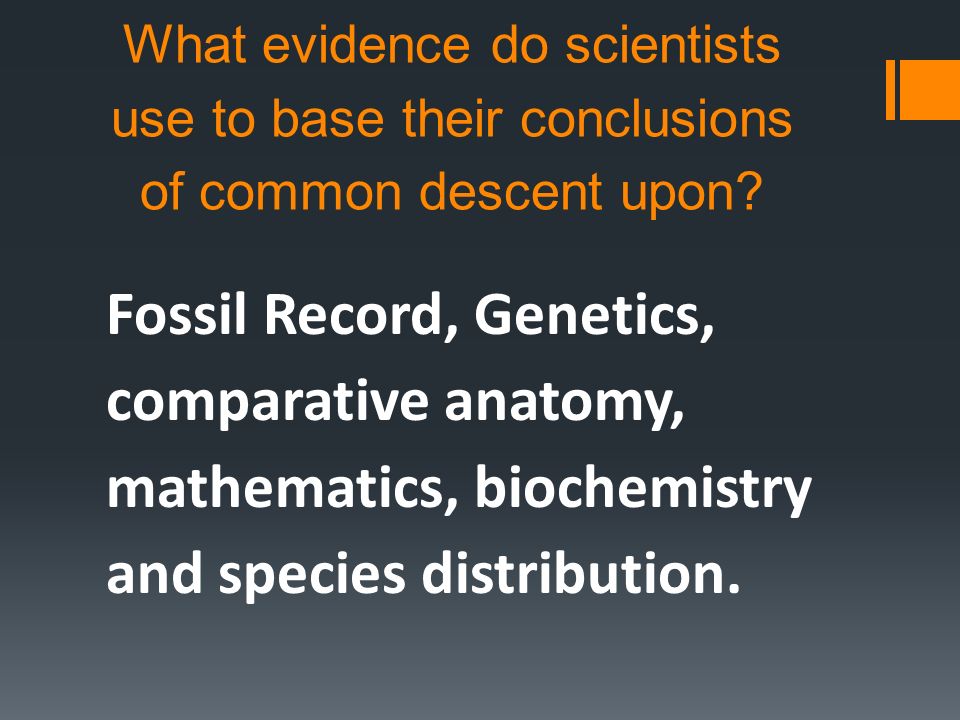 What evidence do scientists use to base their conclusions of common descent upon?

Fossil Record, Genetics, comparative anatomy, mathematics, biochemistry and species distribution.